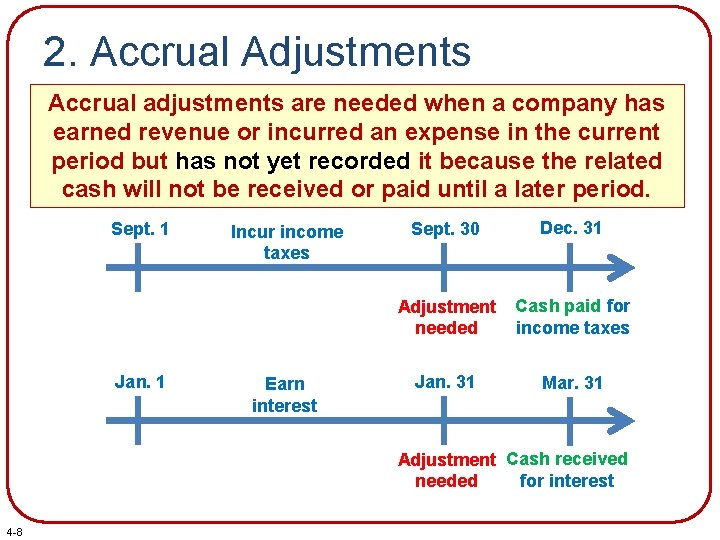 2. Accrual Adjustments

Accrual adjustments are needed when a company has earned revenue or incurred an expense in the current period but has not yet recorded it because the related cash will not be received or paid until a later period.

Sept. 1

Incur income taxes

Sept. 30

Dec. 31

Adjustment needed

Cash paid for income taxes

Jan. 1

Earn interest

Jan. 31

Mar. 31

Adjustment needed

Cash received for interest

4-8